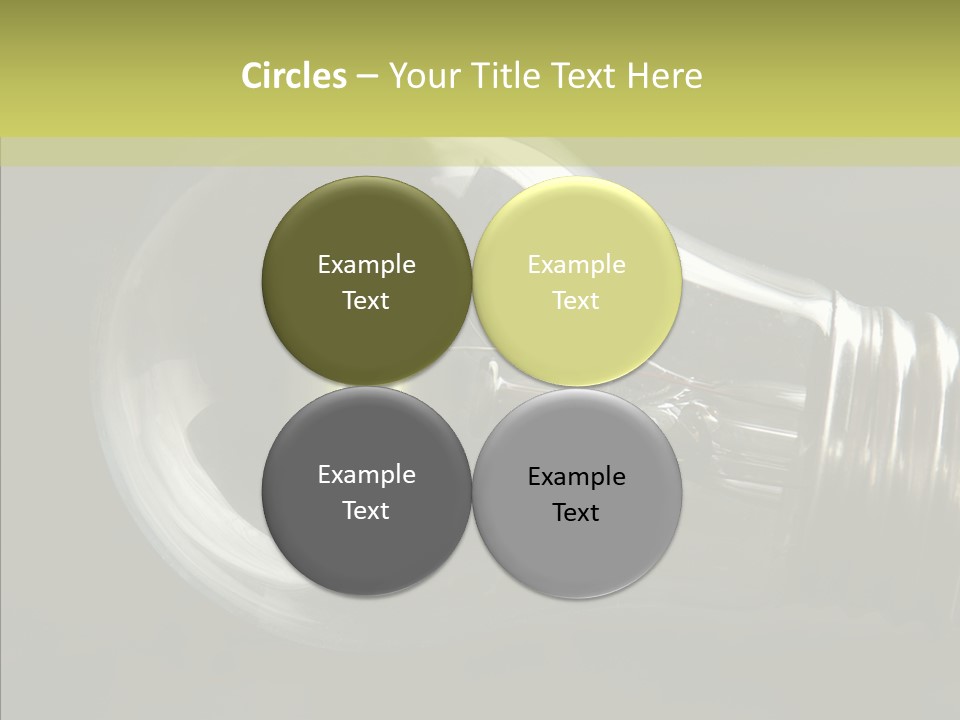 Circles – Your Title Text Here

Example Text

Example Text

Example Text

Example Text